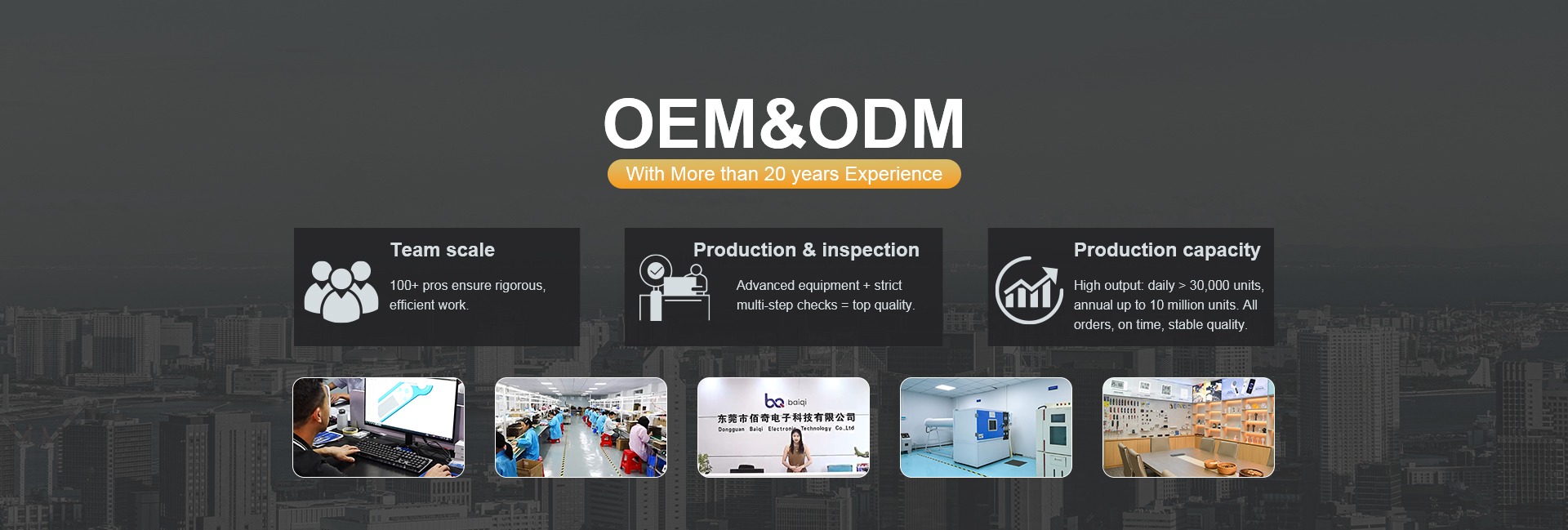 OEM&ODM

With More than 20 years Experience

Team scale

100+ pros ensure rigorous, efficient work.

Production & inspection

Advanced equipment + strict multi-step checks = top quality.

Production capacity

High output: daily > 30,000 units, annual up to 10 million units. All orders, on time, stable quality.

baiqi

东莞市佰奇电子科技有限公司

Dongguan Baiqi Electronic Technology Co.,Ltd